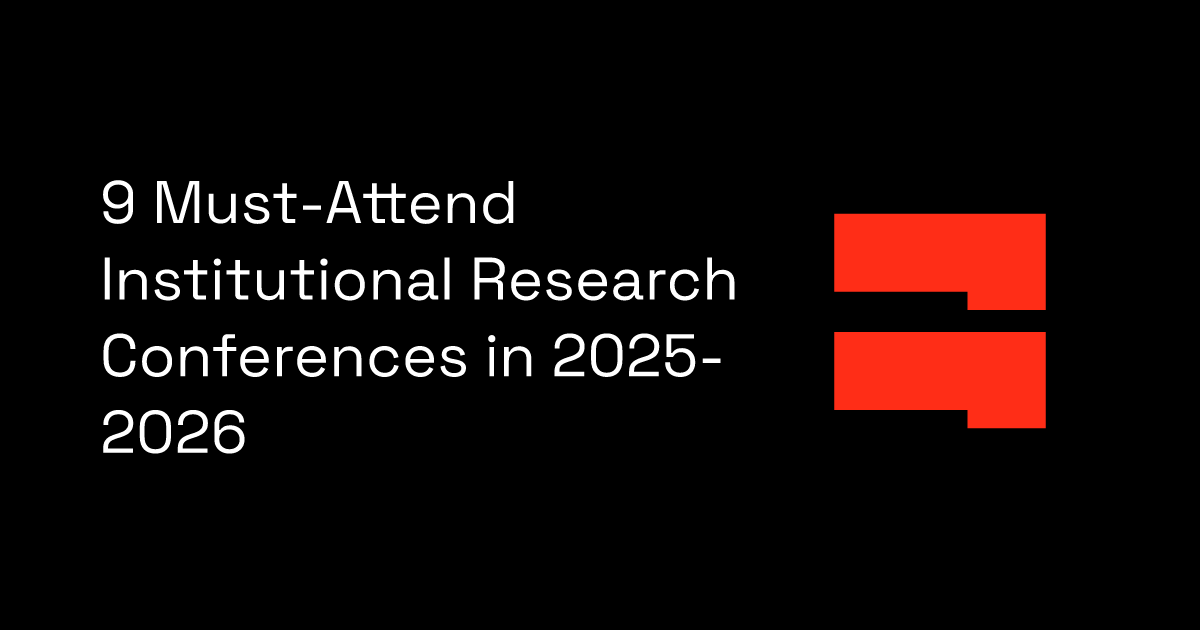 9 Must-Attend Institutional Research Conferences in 2025-2026